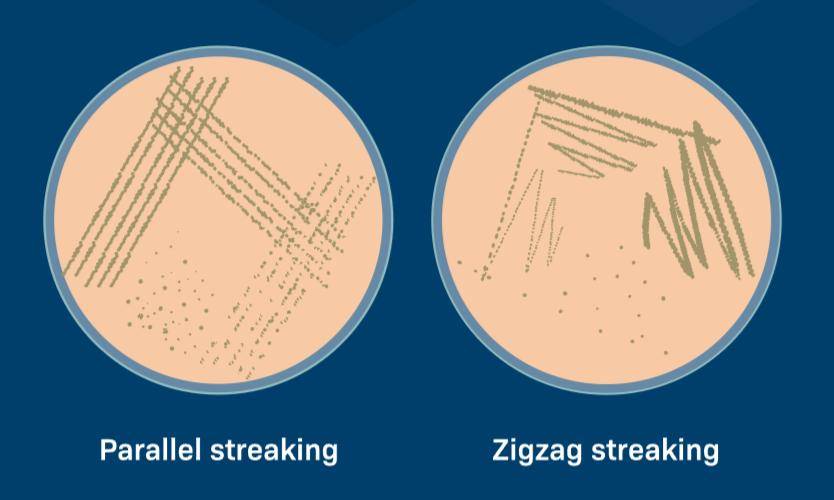 Parallel streaking

Zigzag streaking